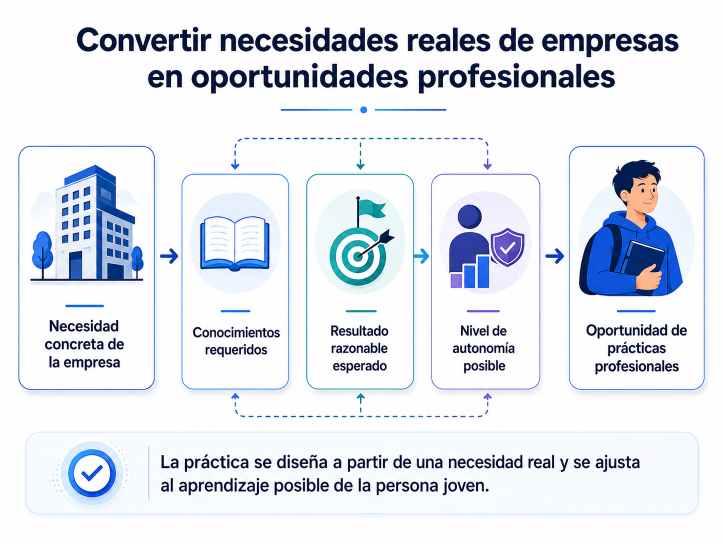 Convertir necesidades reales de empresas en oportunidades profesionales

Necesidad concreta de la empresa

Conocimientos requeridos

Resultado razonable esperado

Nivel de autonomía posible

Oportunidad de prácticas profesionales

La práctica se diseña a partir de una necesidad real y se ajusta al aprendizaje posible de la persona joven.